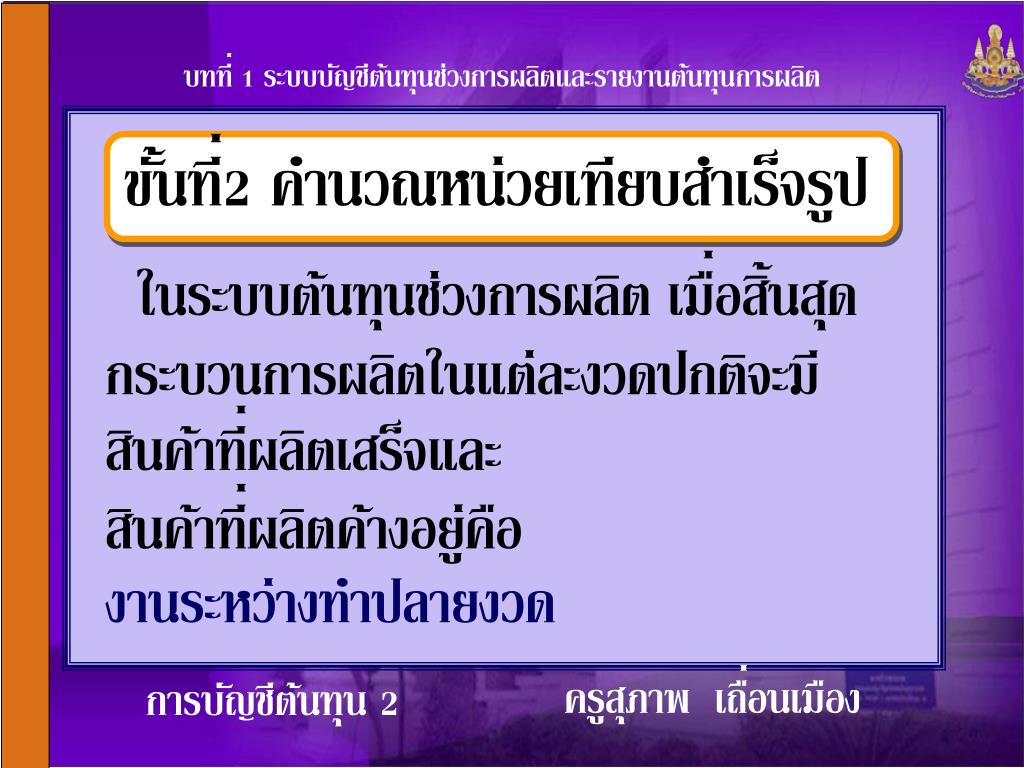 บทที่ 1 ระบบบัญชีต้นทุนช่วงการผลิตและรายงานต้นทุนการผลิต

ขั้นที่2 คำนวณหน่วยเทียบสำเร็จรูป

ในระบบต้นทุนช่วงการผลิต เมื่อสิ้นสุดกระบวนการผลิตในแต่ละงวดปกติจะมีสินค้าที่ผลิตเสร็จและ
สินค้าที่ผลิตค้างอยู่คือ
งานระหว่างทำปลายงวด

การบัญชีต้นทุน 2

ครูสุภาพ เถื่อนเมือง